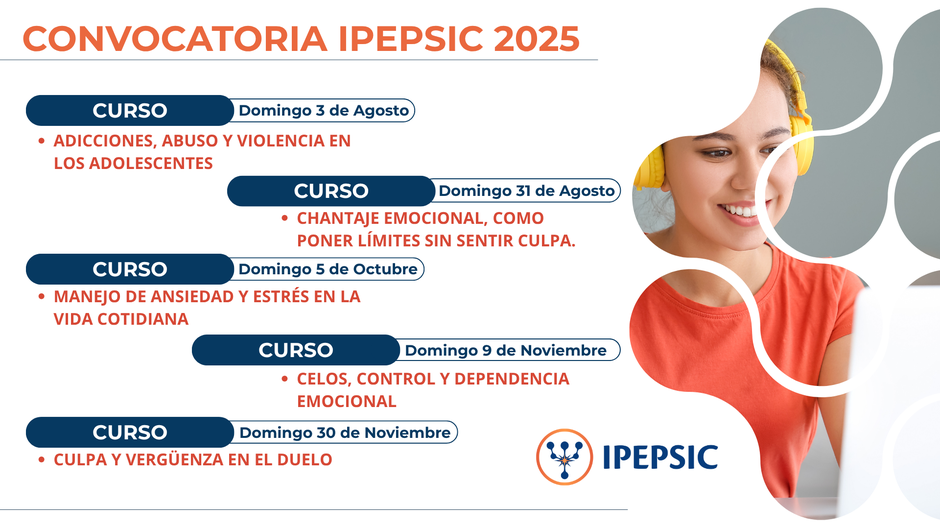 CONVOCATORIA IPEPSIC 2025

CURSO Domingo 3 de Agosto

• ADICCIONES, ABUSO Y VIOLENCIA EN LOS ADOLESCENTES

CURSO Domingo 31 de Agosto

• CHANTAJE EMOCIONAL, COMO PONER LÍMITES SIN SENTIR CULPA.

CURSO Domingo 5 de Octubre

• MANEJO DE ANSIEDAD Y ESTRÉS EN LA VIDA COTIDIANA

CURSO Domingo 9 de Noviembre

• CELOS, CONTROL Y DEPENDENCIA EMOCIONAL

CURSO Domingo 30 de Noviembre

• CULPA Y VERGÜENZA EN EL DUELO

IPEPSIC